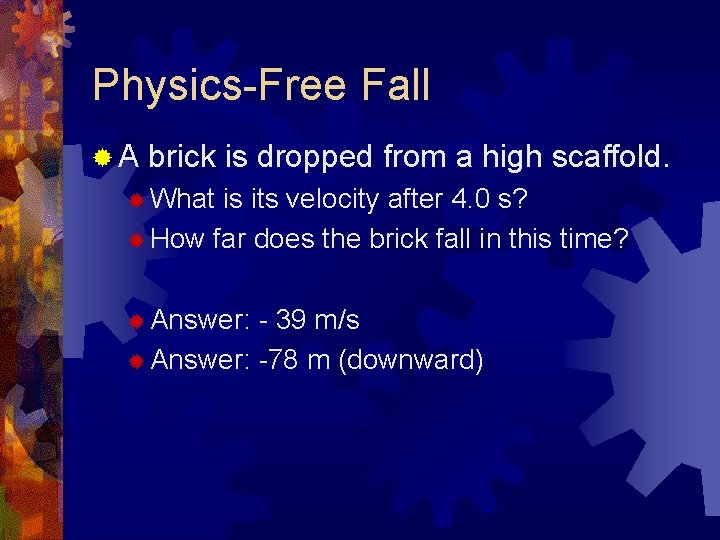 Physics-Free Fall

A brick is dropped from a high scaffold.

What is its velocity after 4.0 s?

How far does the brick fall in this time?

Answer: - 39 m/s

Answer: -78 m (downward)